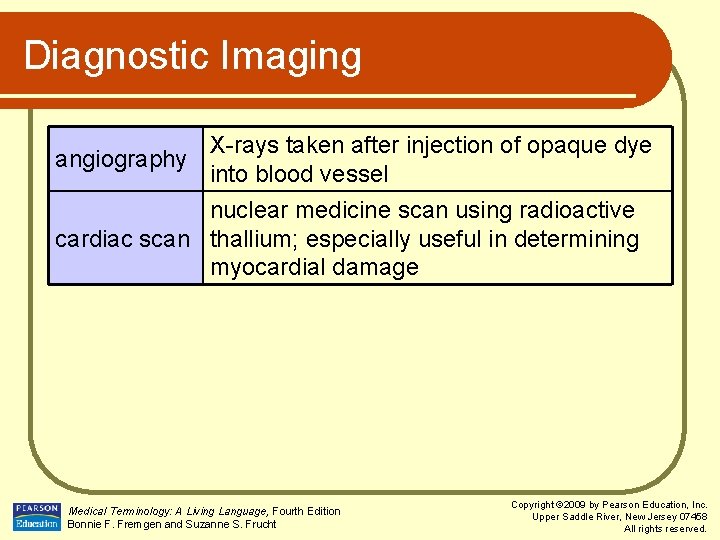 Diagnostic Imaging

| | |
|---|---|
| angiography | X-rays taken after injection of opaque dye into blood vessel |
| cardiac scan | nuclear medicine scan using radioactive thallium; especially useful in determining myocardial damage |

PEARSON Education

Medical Terminology: A Living Language, Fourth Edition
Bonnie F. Fremgen and Suzanne S. Frucht

Copyright ©2009 by Pearson Education, Inc.
Upper Saddle River, New Jersey 07458
All rights reserved.